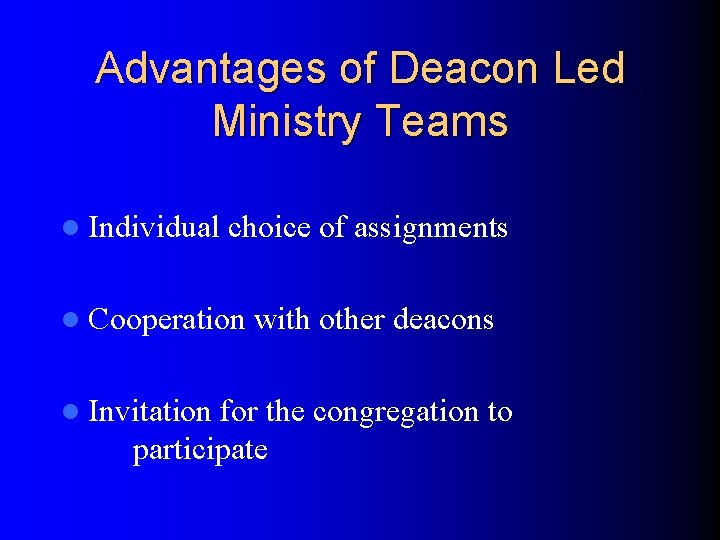 Advantages of Deacon Led Ministry Teams

- Individual choice of assignments

- Cooperation with other deacons

- Invitation for the congregation to participate